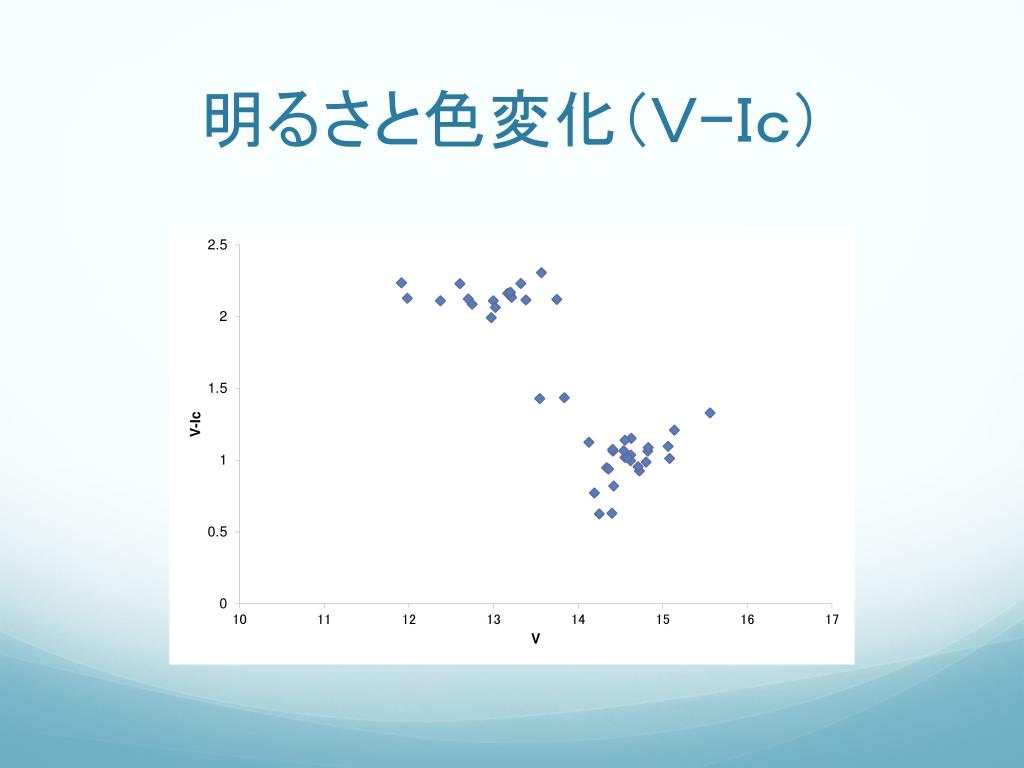 明るさと色変化（V−Ic）

2.5
2
1.5
1
0.5
0
V-Ic
10
11
12
13
14
15
16
17
V